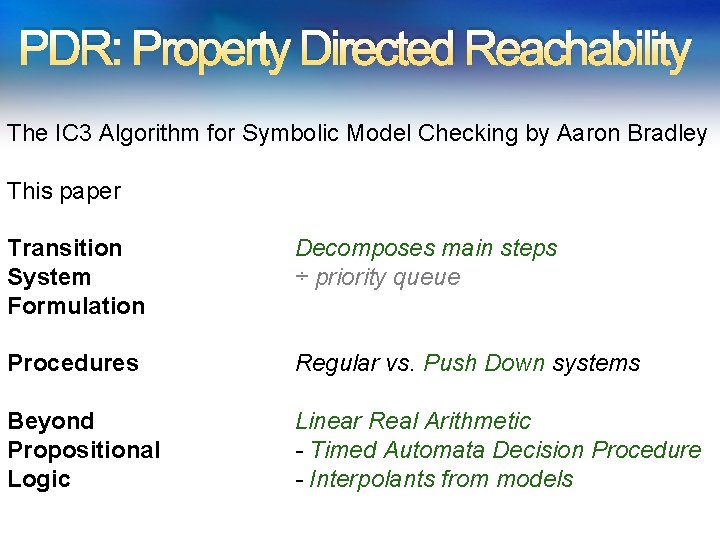 PDR: Property Directed Reachability

The IC3 Algorithm for Symbolic Model Checking by Aaron Bradley

This paper

Transition System Formulation

Decomposes main steps
÷ priority queue

Procedures

Regular vs. Push Down systems

Beyond Propositional Logic

Linear Real Arithmetic
- Timed Automata Decision Procedure
- Interpolants from models